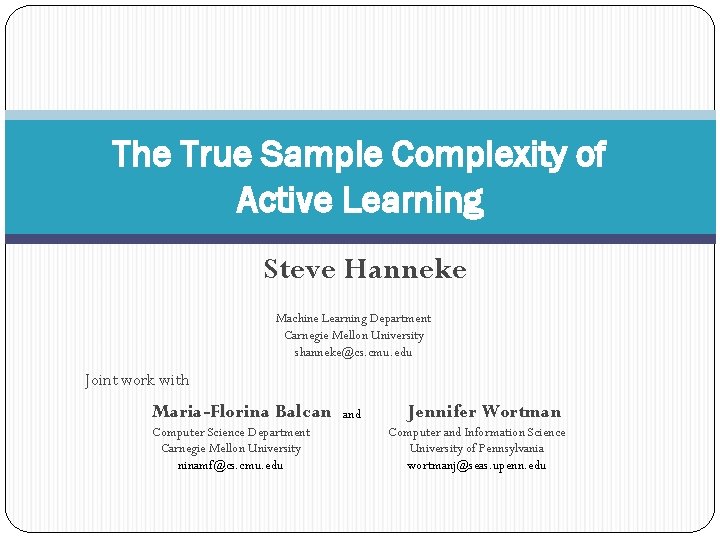 The True Sample Complexity of Active Learning

Steve Hanneke

Machine Learning Department
Carnegie Mellon University
shanneke@cs.cmu.edu

Joint work with

Maria-Florina Balcan
Computer Science Department
Carnegie Mellon University
ninamf@cs.cmu.edu

and

Jennifer Wortman
Computer and Information Science
University of Pennsylvania
wortmanj@seas.upenn.edu